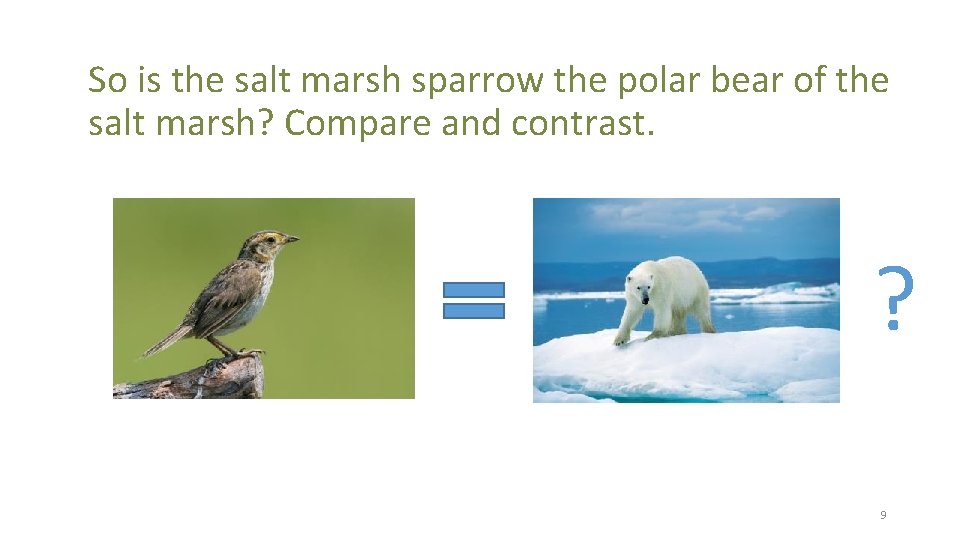 So is the salt marsh sparrow the polar bear of the salt marsh? Compare and contrast.

=

?

9